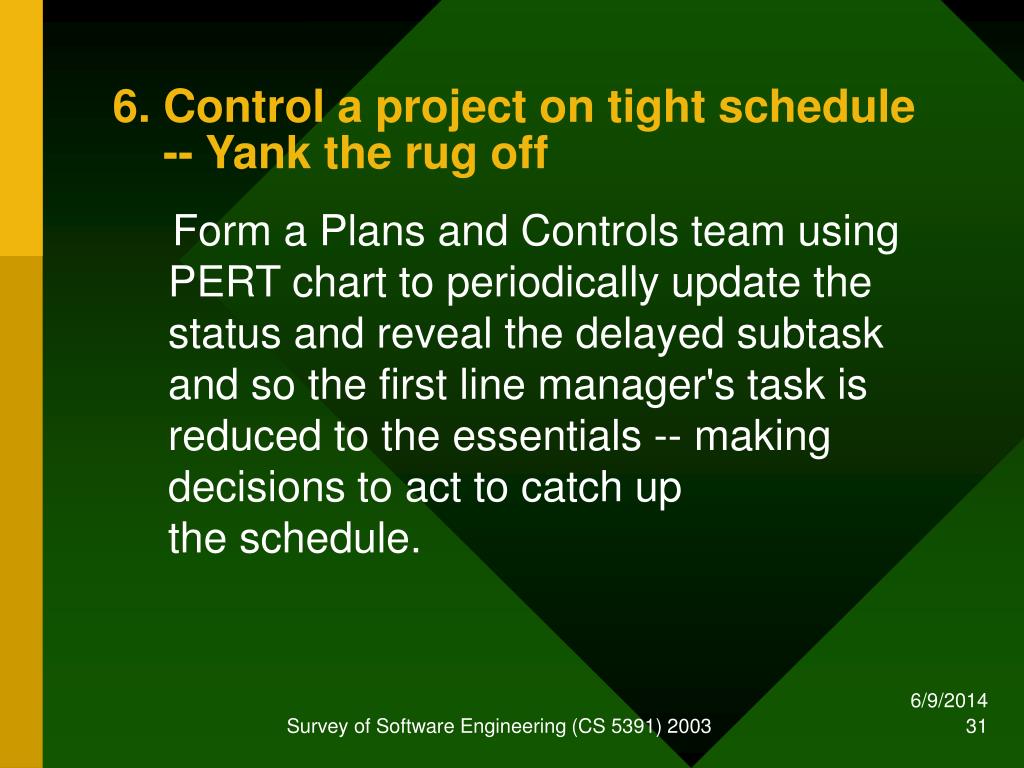 6. Control a project on tight schedule -- Yank the rug off

Form a Plans and Controls team using PERT chart to periodically update the status and reveal the delayed subtask and so the first line manager's task is reduced to the essentials -- making decisions to act to catch up the schedule.

Survey of Software Engineering (CS 5391) 2003

6/9/2014
31